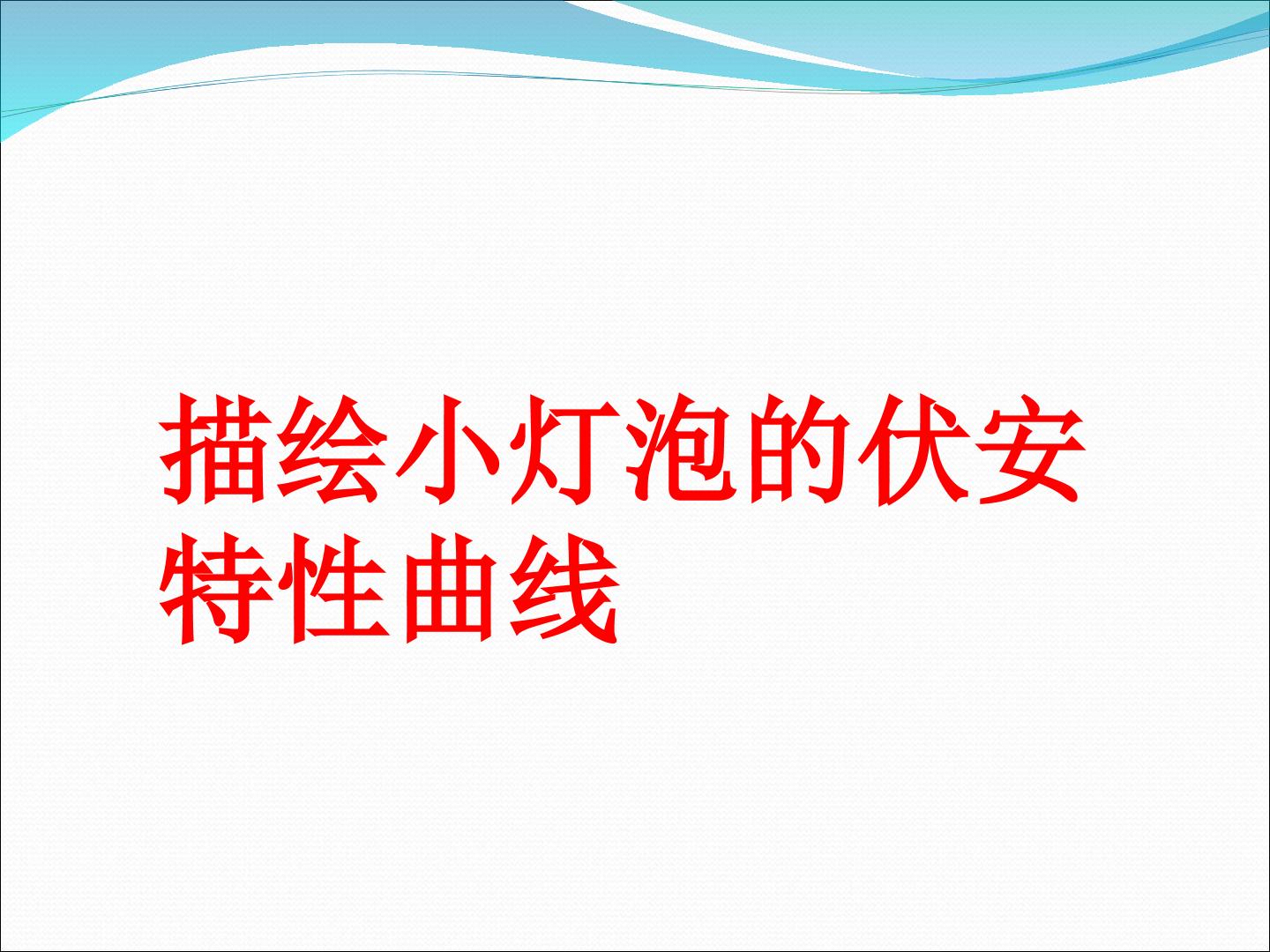 描绘小灯泡的伏安特性曲线